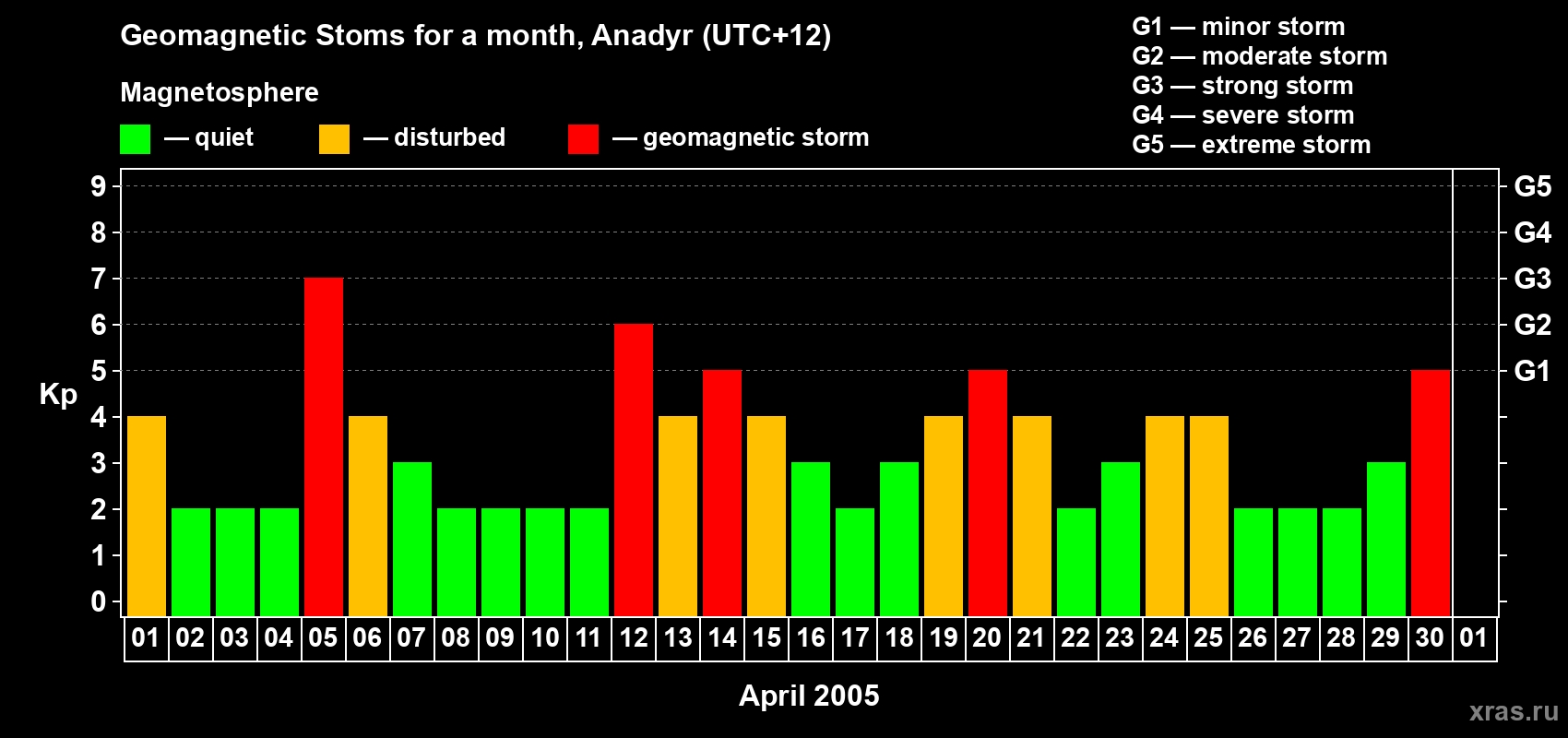 Geomagnetic Stoms for a month, Anadyr (UTC+12)

Magnetosphere

— quiet — disturbed — geomagnetic storm

G1 — minor storm
G2 — moderate storm
G3 — strong storm
G4 — severe storm
G5 — extreme storm

Kp

9
8
7
6
5
4
3
2
1
0

G5
G4
G3
G2
G1

01 02 03 04 05 06 07 08 09 10 11 12 13 14 15 16 17 18 19 20 21 22 23 24 25 26 27 28 29 30 01

April 2005

xras.ru